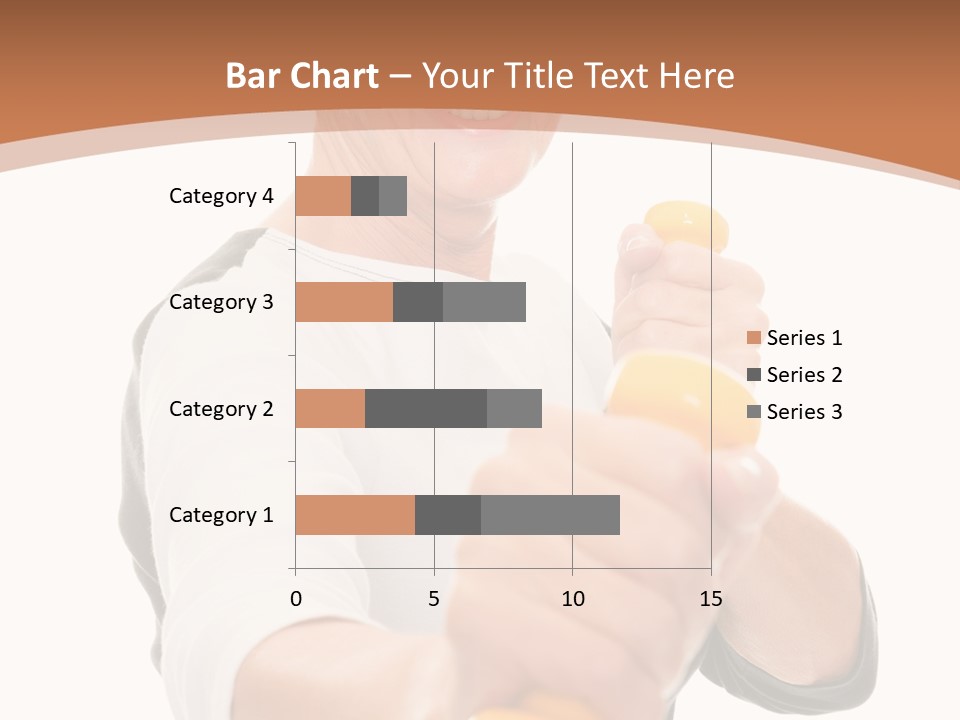 Bar Chart – Your Title Text Here

Category 4
Category 3
Category 2
Category 1

0
5
10
15

Series 1
Series 2
Series 3